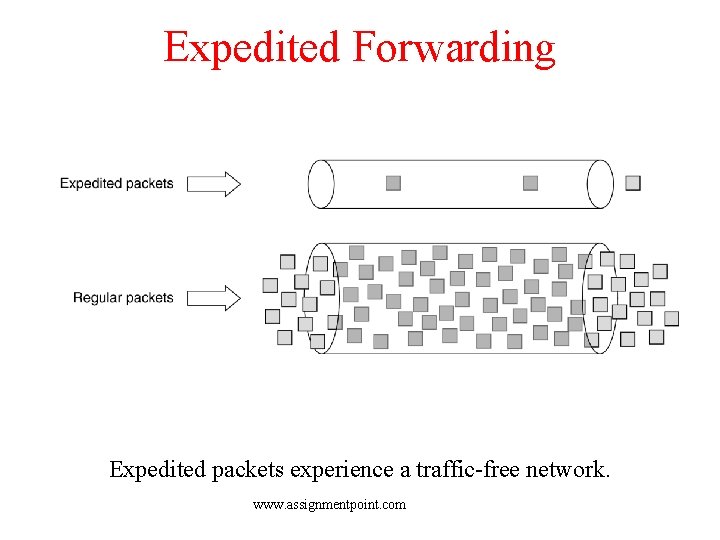 Expedited Forwarding

Expedited packets

Regular packets

Expedited packets experience a traffic-free network.

www.assignmentpoint.com